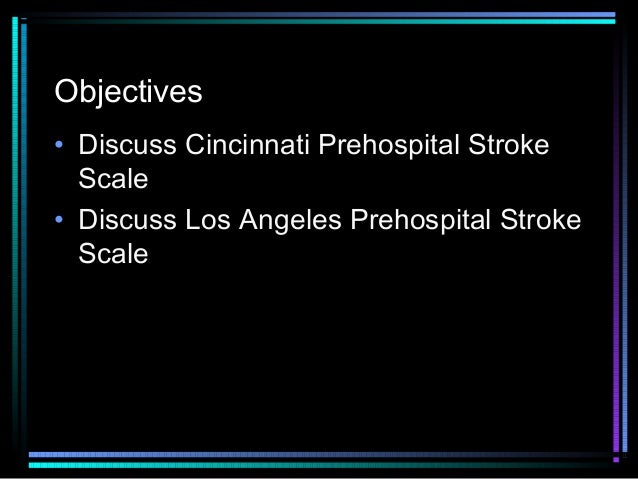 Objectives

• Discuss Cincinnati Prehospital Stroke Scale
• Discuss Los Angeles Prehospital Stroke Scale